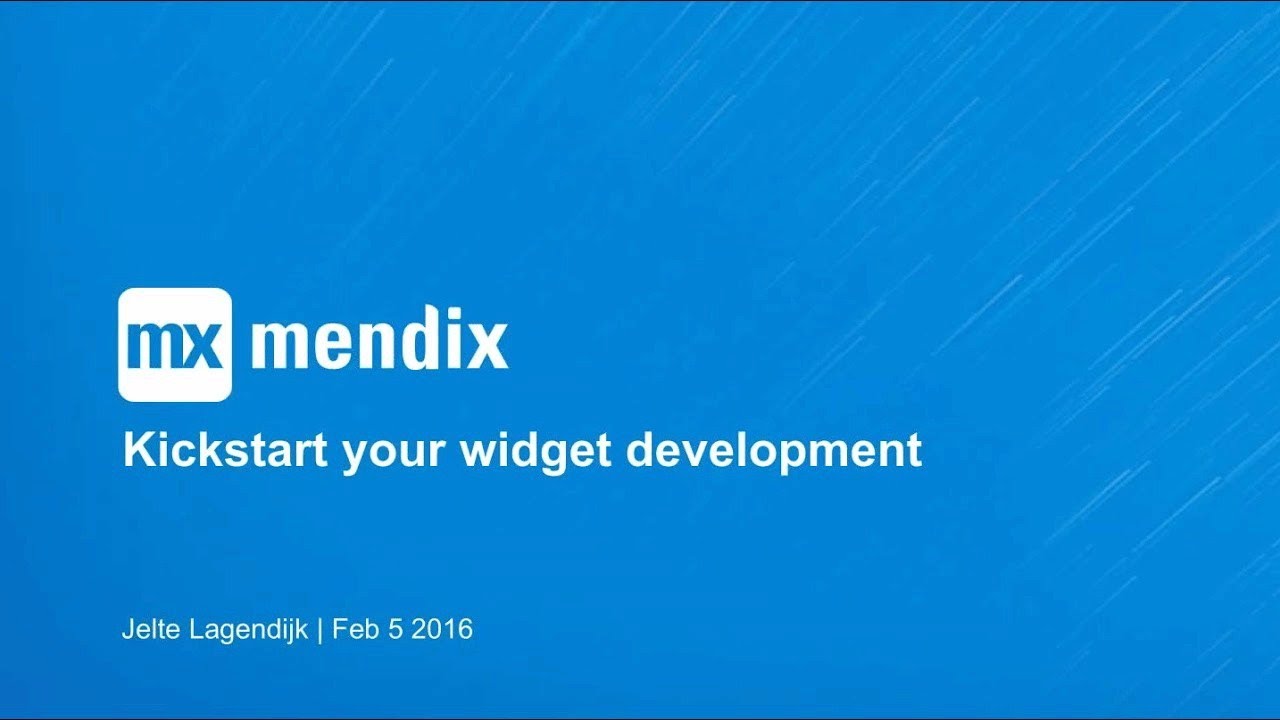 mx mendix

Kickstart your widget development

Jelte Lagendijk | Feb 5 2016